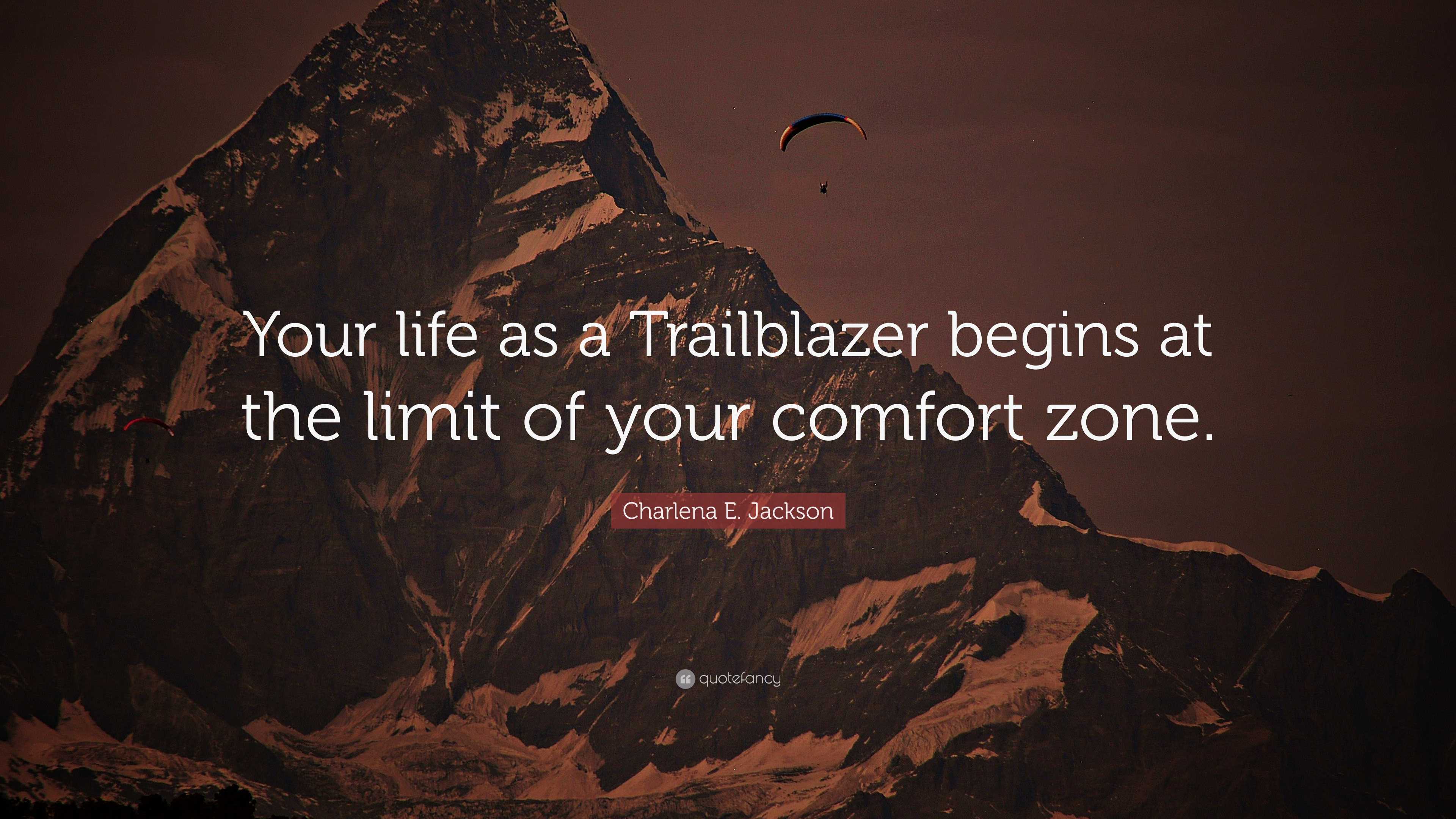 Your life as a Trailblazer begins at the limit of your comfort zone.

Charlena E. Jackson

quotefancy